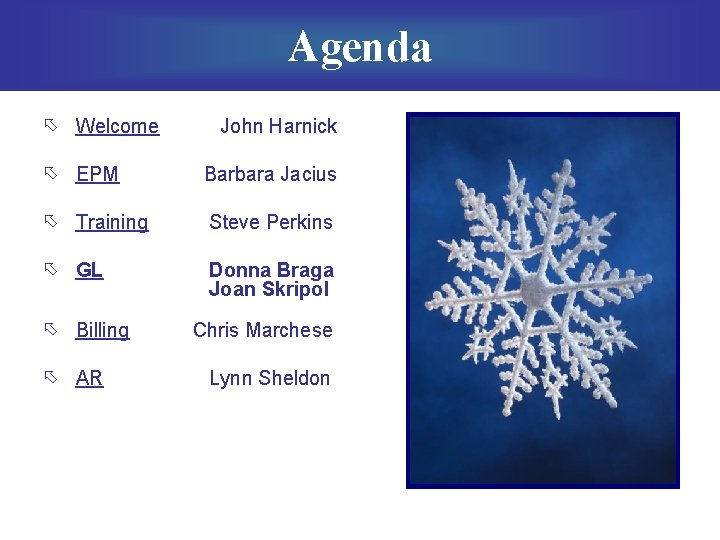 Agenda

Welcome John Harnick

EPM Barbara Jacius

Training Steve Perkins

GL Donna Braga
Joan Skripol

Billing Chris Marchese

AR Lynn Sheldon